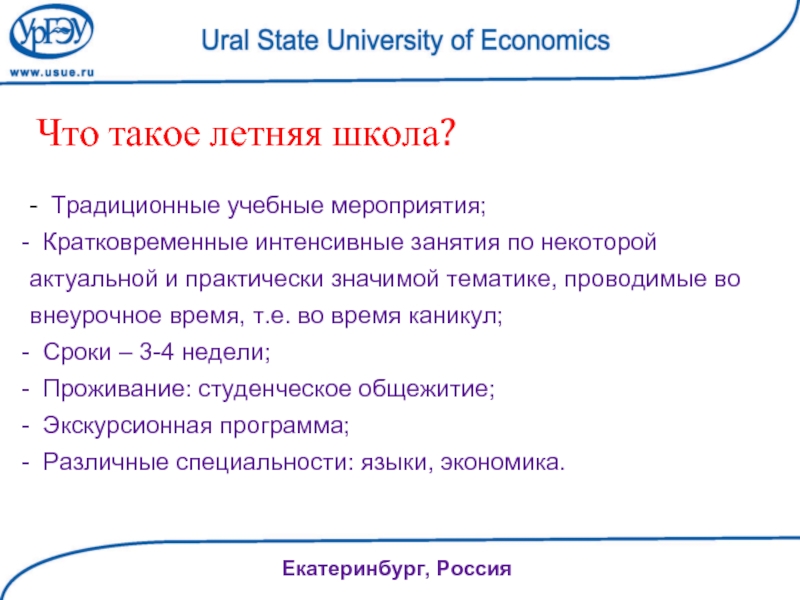 УрГЭУ
www.usue.ru
Ural State University of Economics

Что такое летняя школа?

- Традиционные учебные мероприятия;
- Кратковременные интенсивные занятия по некоторой актуальной и практически значимой тематике, проводимые во внеурочное время, т.е. во время каникул;
- Сроки – 3-4 недели;
- Проживание: студенческое общежитие;
- Экскурсионная программа;
- Различные специальности: языки, экономика.

Екатеринбург, Россия